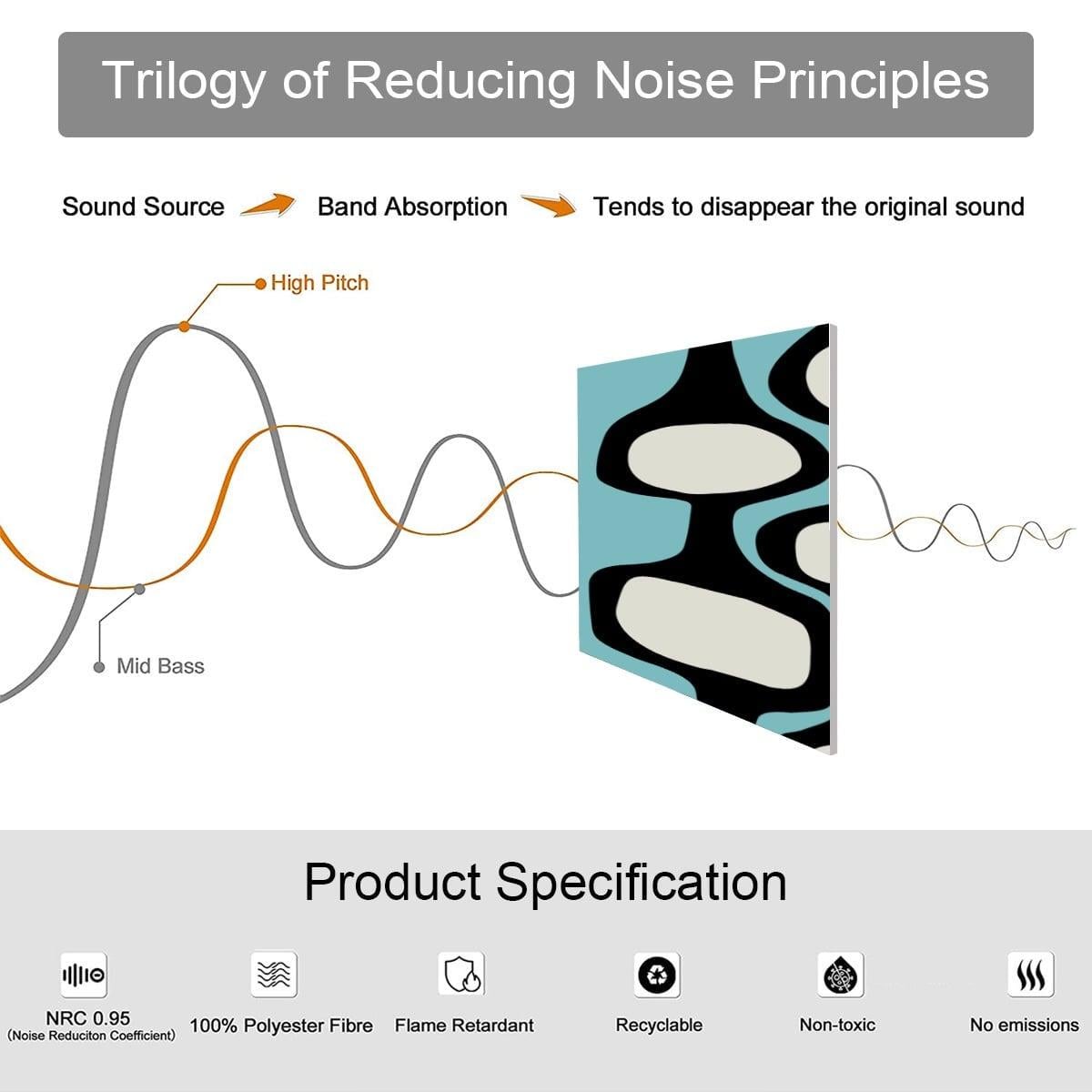 Trilogy of Reducing Noise Principles

Sound Source Band Absorption Tends to disappear the original sound

High Pitch

Mid Bass

Product Specification

NRC 0.95
(Noise Reduciton Coefficient)

100% Polyester Fibre

Flame Retardant

Recyclable

Non-toxic

No emissions